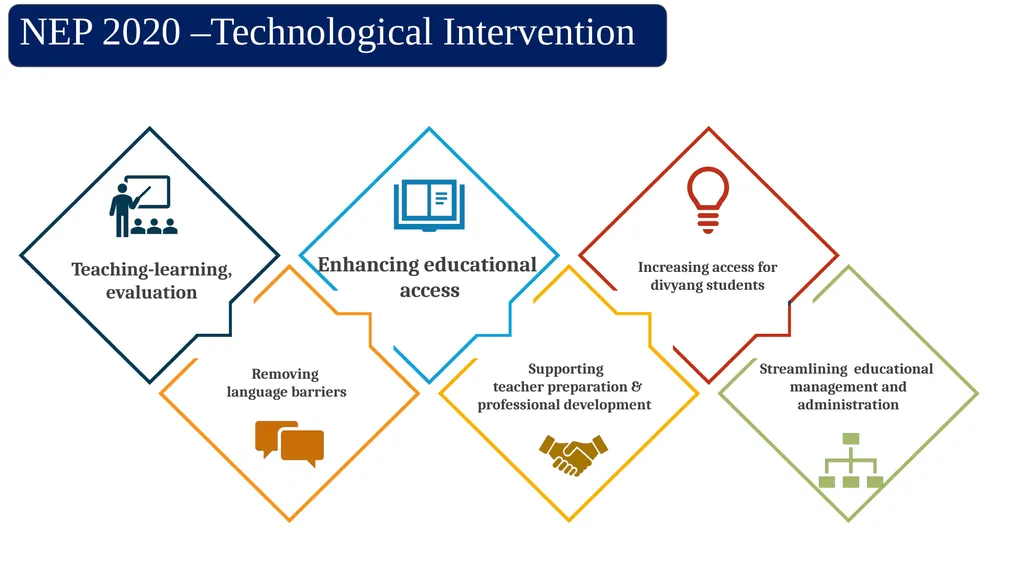 NEP 2020 –Technological Intervention

Teaching-learning, evaluation

Enhancing educational access

Increasing access for divyang students

Removing language barriers

Supporting teacher preparation & professional development

Streamlining educational management and administration